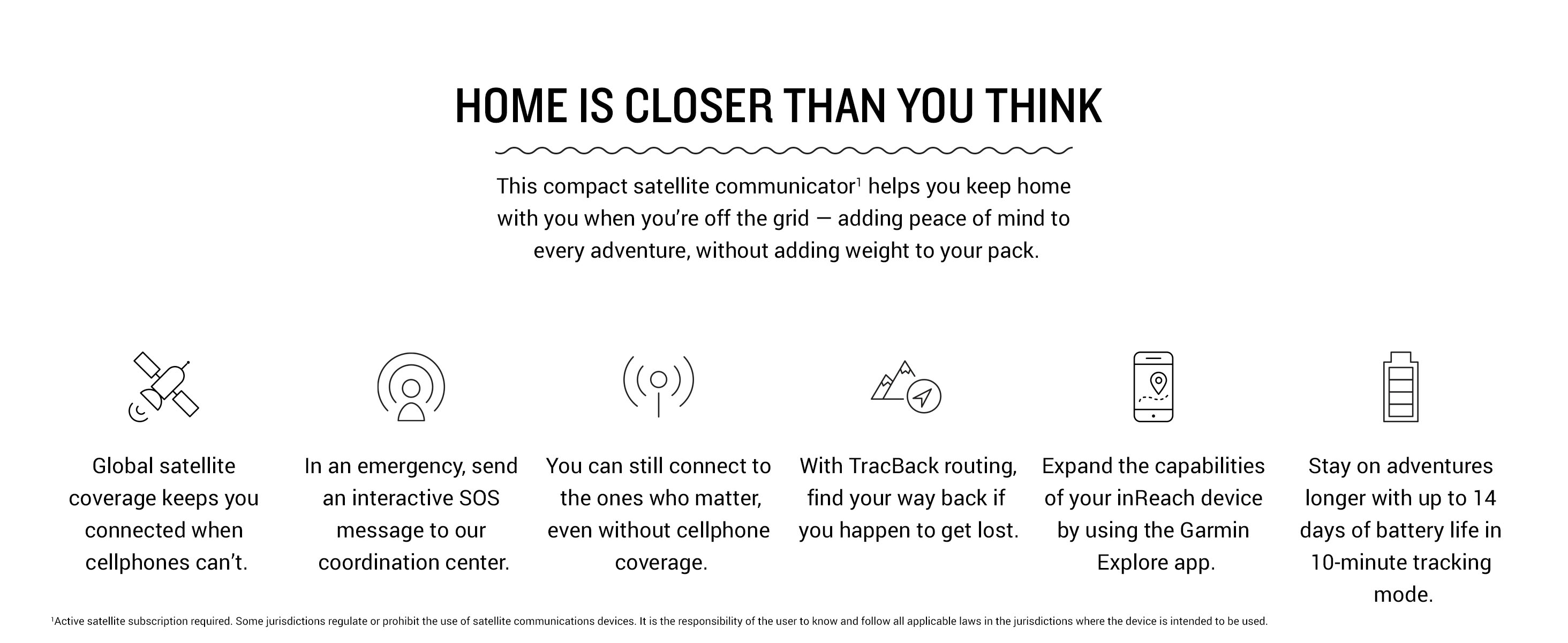 HOME IS CLOSER THAN YOU THINK

This compact satellite communicator$^1$ helps you keep home with you when you're off the grid — adding peace of mind to every adventure, without adding weight to your pack.

Global satellite coverage keeps you connected when cellphones can't.

In an emergency, send an interactive SOS message to our coordination center.

You can still connect to the ones who matter, even without cellphone coverage.

With TracBack routing, find your way back if you happen to get lost.

Expand the capabilities of your inReach device by using the Garmin Explore app.

Stay on adventures longer with up to 14 days of battery life in 10-minute tracking mode.

$^1$Active satellite subscription required. Some jurisdictions regulate or prohibit the use of satellite communications devices. It is the responsibility of the user to know and follow all applicable laws in the jurisdictions where the device is intended to be used.